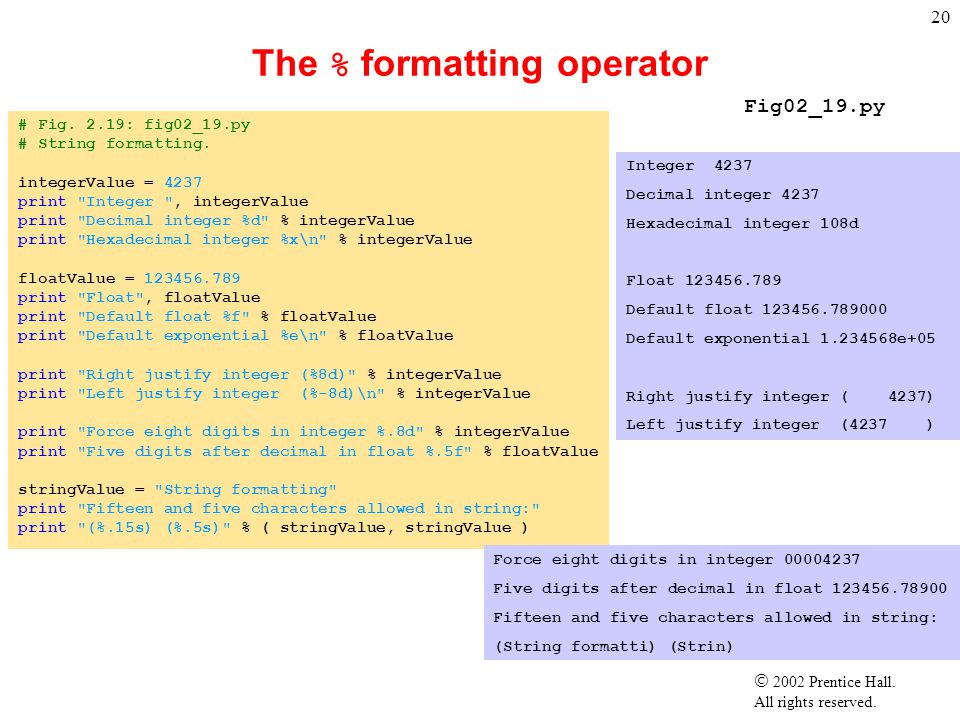 20

The % formatting operator

Fig02_19.py

# Fig. 2.19: fig02_19.py
# String formatting.

integerValue = 4237
print "Integer ", integerValue
print "Decimal integer %d" % integerValue
print "Hexadecimal integer %x\n" % integerValue

floatValue = 123456.789
print "Float", floatValue
print "Default float %f" % floatValue
print "Default exponential %e\n" % floatValue

print "Right justify integer (%8d)" % integerValue
print "Left justify integer  (%-8d)\n" % integerValue

print "Force eight digits in integer %.8d" % integerValue
print "Five digits after decimal in float %.5f" % floatValue

stringValue = "String formatting"
print "Fifteen and five characters allowed in string:"
print "(%.15s) (%.5s)" % ( stringValue, stringValue )

Integer  4237
Decimal integer 4237
Hexadecimal integer 108d

Float 123456.789
Default float 123456.789000
Default exponential 1.234568e+05

Right justify integer (    4237)
Left justify integer  (4237    )

Force eight digits in integer 00004237
Five digits after decimal in float 123456.78900
Fifteen and five characters allowed in string:
(String formatti) (Strin)

© 2002 Prentice Hall. All rights reserved.